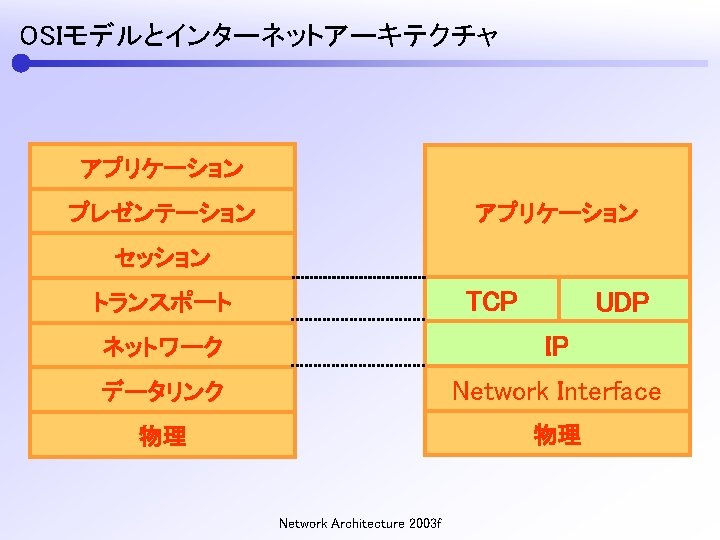 OSIモデルとインターネットアーキテクチャ

アプリケーション
プレゼンテーション
セッション
トランスポート
ネットワーク
データリンク
物理

アプリケーション
TCP
UDP
IP
Network Interface
物理

Network Architecture 2003f